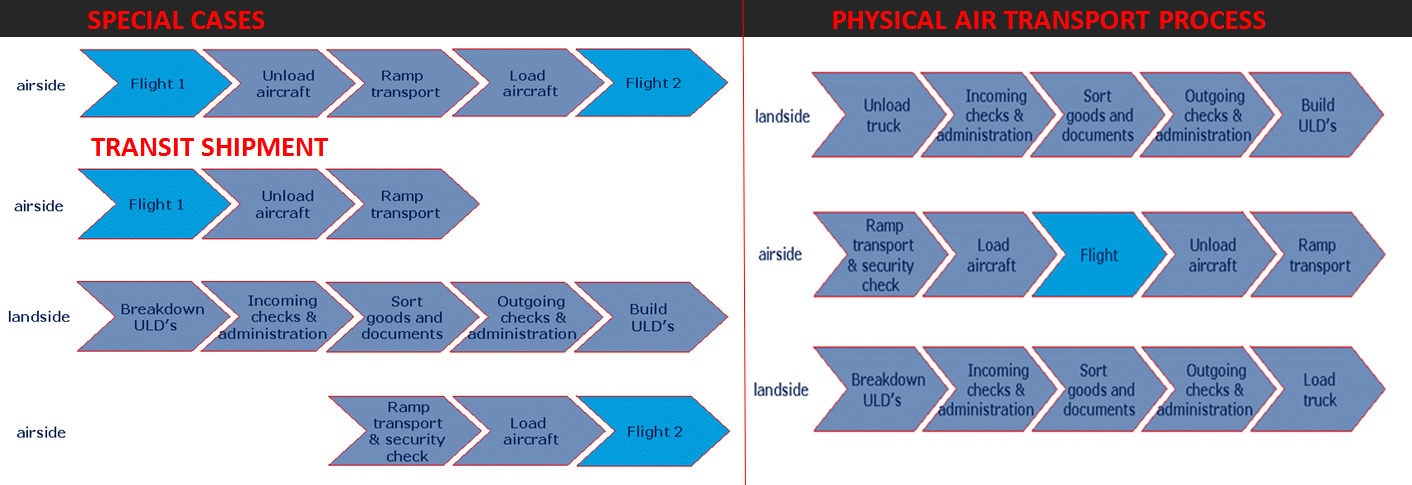 SPECIAL CASES

airside Flight 1 Unload aircraft Ramp transport Load aircraft Flight 2

TRANSIT SHIPMENT

airside Flight 1 Unload aircraft Ramp transport

landside Breakdown ULD's Incoming checks & administration Sort goods and documents Outgoing checks & administration Build ULD's

airside Ramp transport & security check Load aircraft Flight 2

PHYSICAL AIR TRANSPORT PROCESS

landside Unload truck Incoming checks & administration Sort goods and documents Outgoing checks & administration Build ULD's

airside Ramp transport & security check Load aircraft Flight Unload aircraft Ramp transport

landside Breakdown ULD's Incoming checks & administration Sort goods and documents Outgoing checks & administration Load truck